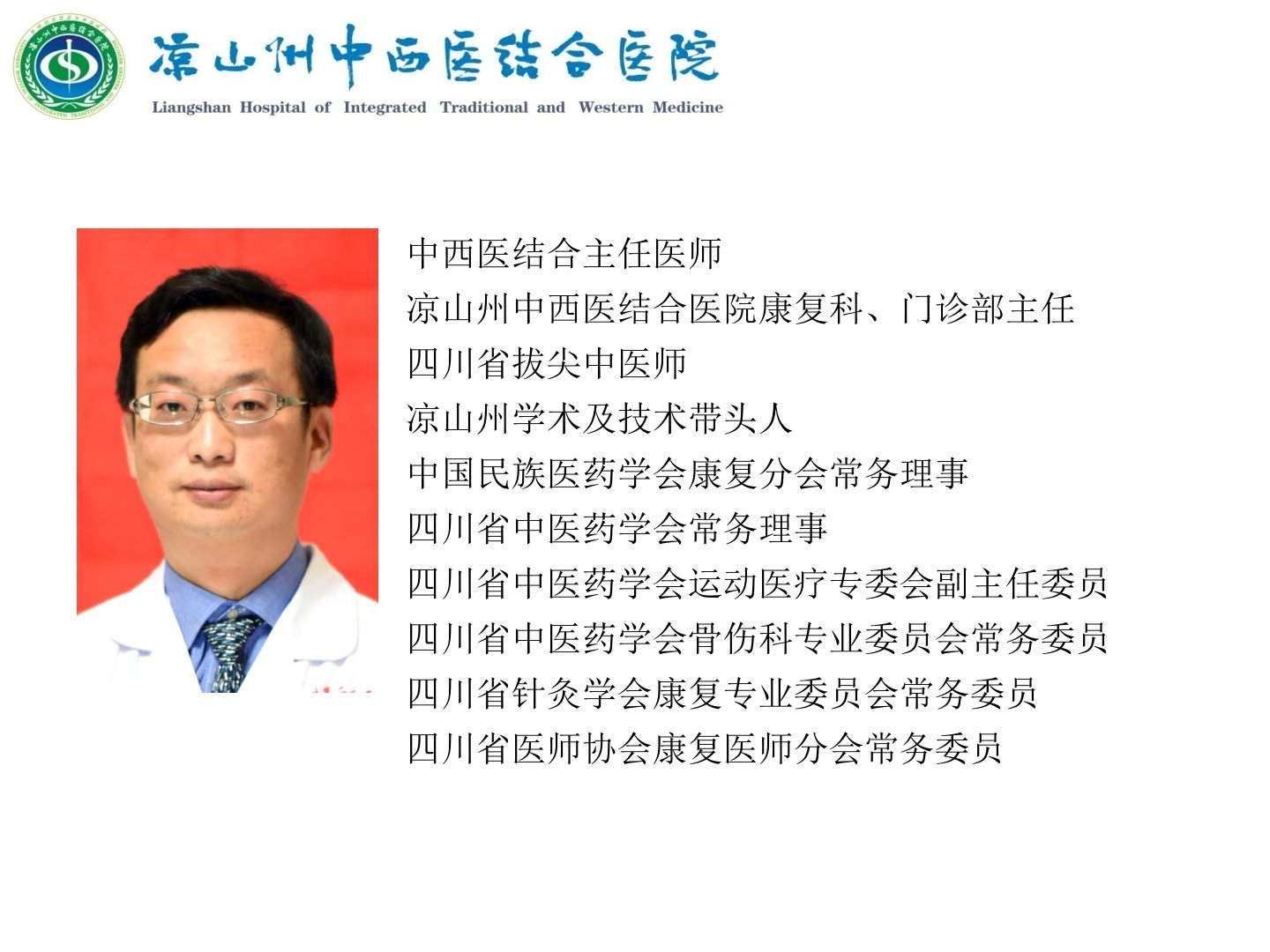 凉山州中西医结合医院
Liangshan Hospital of Integrated Traditional and Western Medicine

中西医结合主任医师
凉山州中西医结合医院康复科、门诊部主任
四川省拔尖中医师
凉山州学术及技术带头人
中国民族医药学会康复分会常务理事
四川省中医药学会常务理事
四川省中医药学会运动医疗专委会副主任委员
四川省中医药学会骨伤科专业委员会常务委员
四川省针灸学会康复专业委员会常务委员
四川省医师协会康复医师分会常务委员